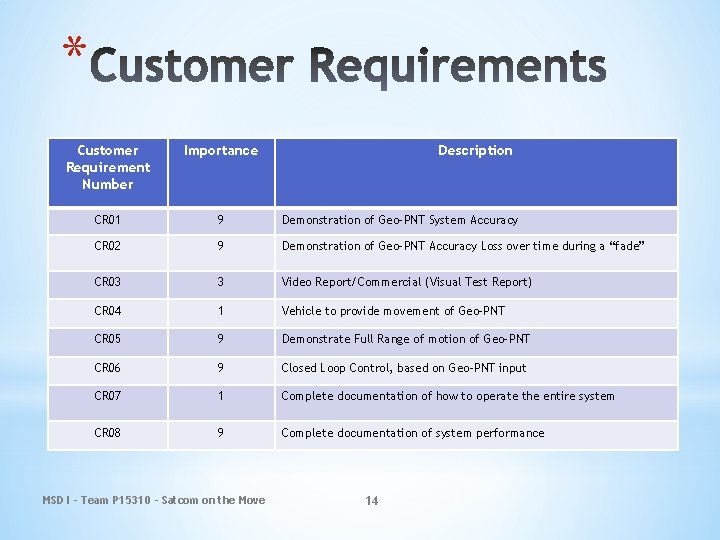 *Customer Requirements

| Customer Requirement Number | Importance | Description |
|---|---|---|
| CR01 | 9 | Demonstration of Geo-PNT System Accuracy |
| CR02 | 9 | Demonstration of Geo-PNT Accuracy Loss over time during a “fade” |
| CR03 | 3 | Video Report/Commercial (Visual Test Report) |
| CR04 | 1 | Vehicle to provide movement of Geo-PNT |
| CR05 | 9 | Demonstrate Full Range of motion of Geo-PNT |
| CR06 | 9 | Closed Loop Control, based on Geo-PNT input |
| CR07 | 1 | Complete documentation of how to operate the entire system |
| CR08 | 9 | Complete documentation of system performance |

MSD I - Team P15310 - Satcom on the Move

14